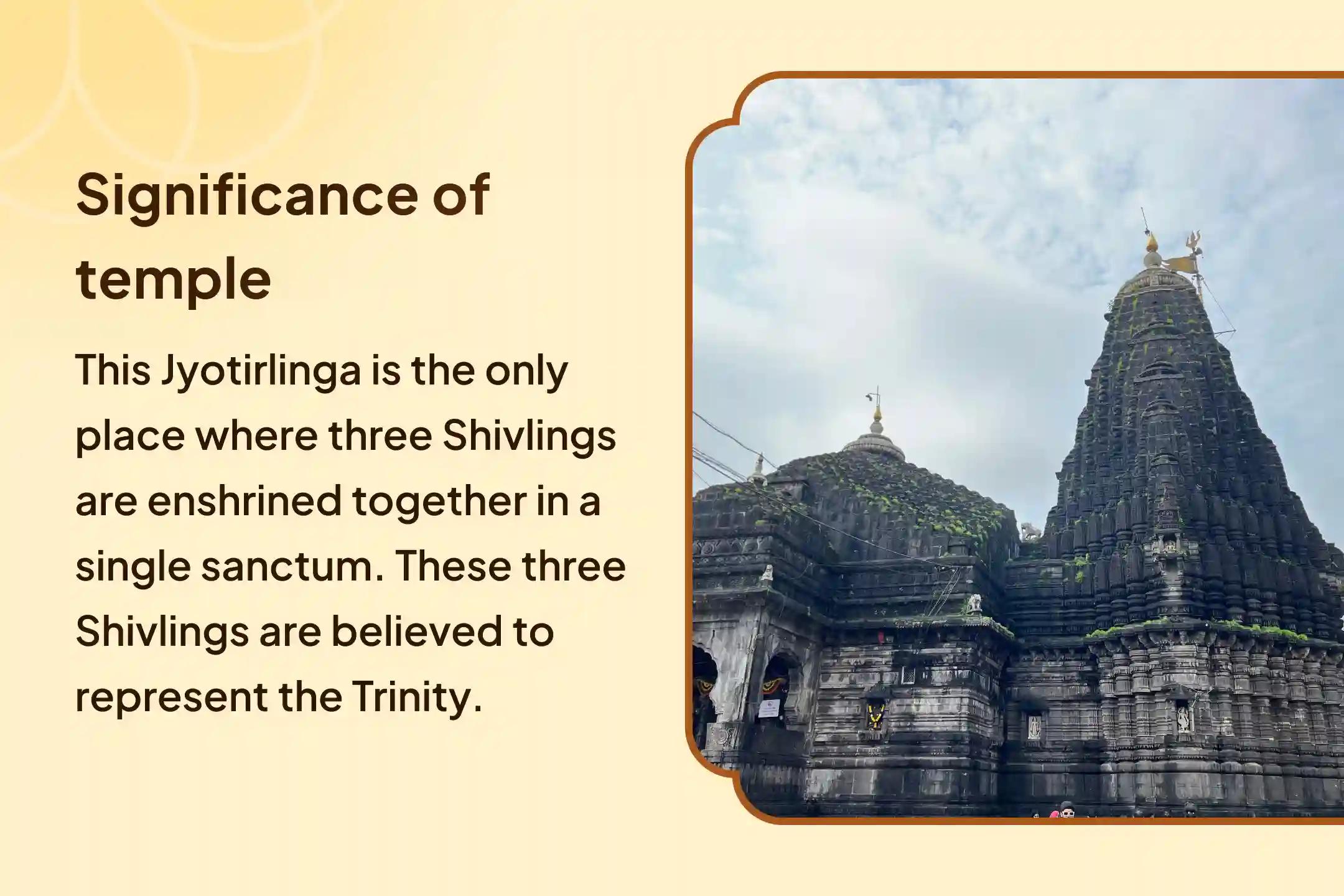 Significance of temple

This Jyotirlinga is the only place where three Shivlings are enshrined together in a single sanctum. These three Shivlings are believed to represent the Trinity.